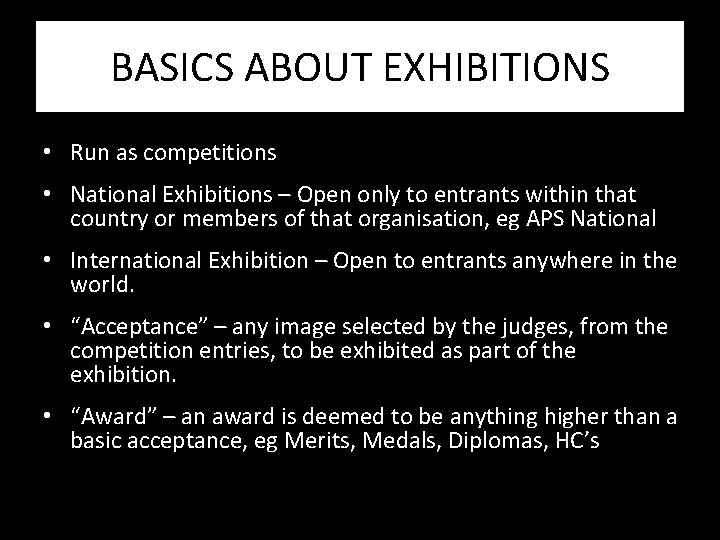 BASICS ABOUT EXHIBITIONS

• Run as competitions

• National Exhibitions – Open only to entrants within that country or members of that organisation, eg APS National

• International Exhibition – Open to entrants anywhere in the world.

• “Acceptance” – any image selected by the judges, from the competition entries, to be exhibited as part of the exhibition.

• “Award” – an award is deemed to be anything higher than a basic acceptance, eg Merits, Medals, Diplomas, HC’s